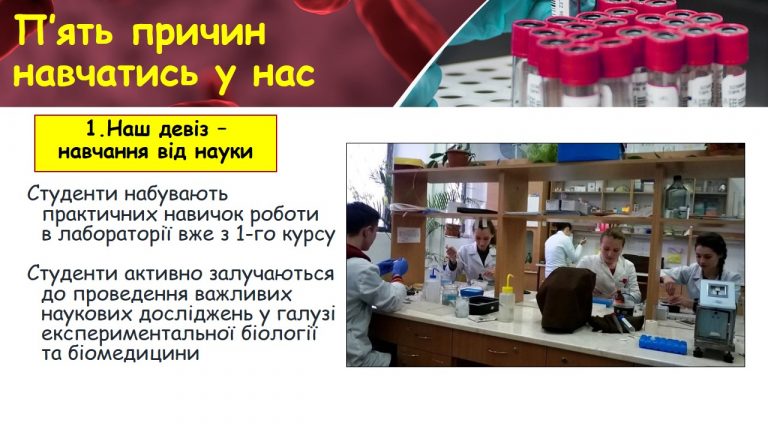 П'ять причин навчатись у нас

1.Наш девіз – навчання від науки

Студенти набувають практичних навичок роботи в лабораторії вже з 1-го курсу

Студенти активно залучаються до проведення важливих наукових досліджень у галузі експериментальної біології та біомедицини